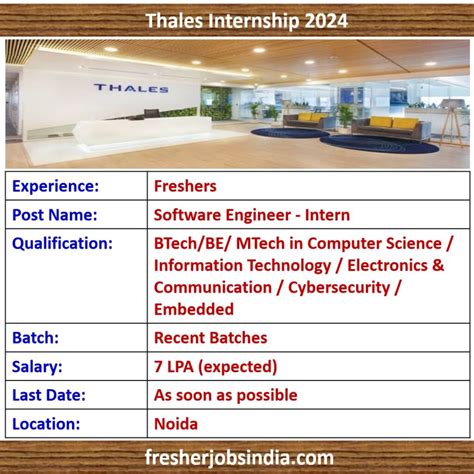 Thales Internship 2024

THALES

| Experience: | Freshers |
|---|---|
| Post Name: | Software Engineer - Intern |
| Qualification: | BTech/BE/ MTech in Computer Science / Information Technology / Electronics & Communication / Cybersecurity / Embedded |
| Batch: | Recent Batches |
| Salary: | 7 LPA (expected) |
| Last Date: | As soon as possible |
| Location: | Noida |

fresherjobsindia.com